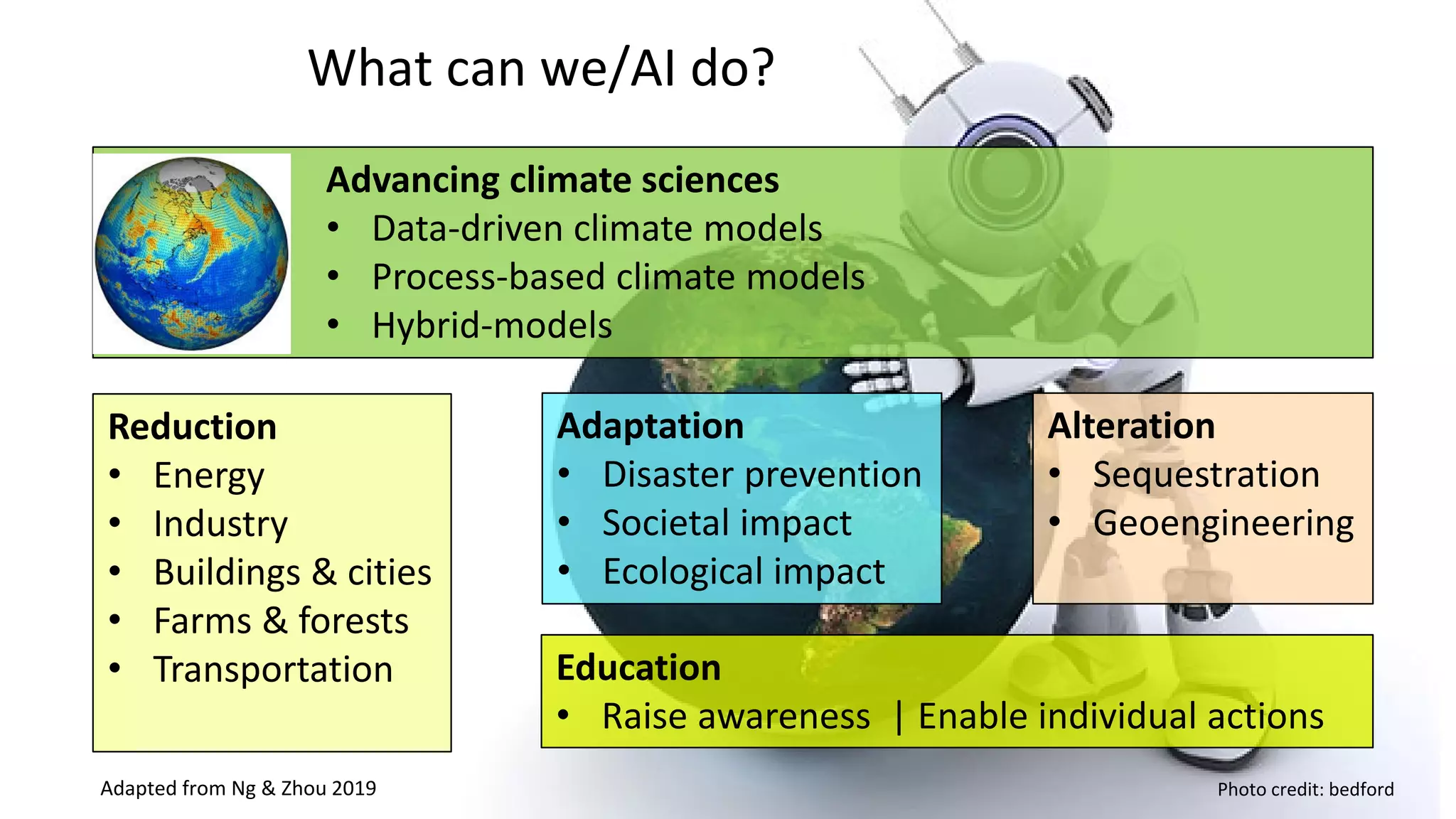 What can we/AI do?

Advancing climate sciences
• Data-driven climate models
• Process-based climate models
• Hybrid-models

Reduction
• Energy
• Industry
• Buildings & cities
• Farms & forests
• Transportation

Adaptation
• Disaster prevention
• Societal impact
• Ecological impact

Alteration
• Sequestration
• Geoengineering

Education
• Raise awareness | Enable individual actions

Adapted from Ng & Zhou 2019

Photo credit: bedford